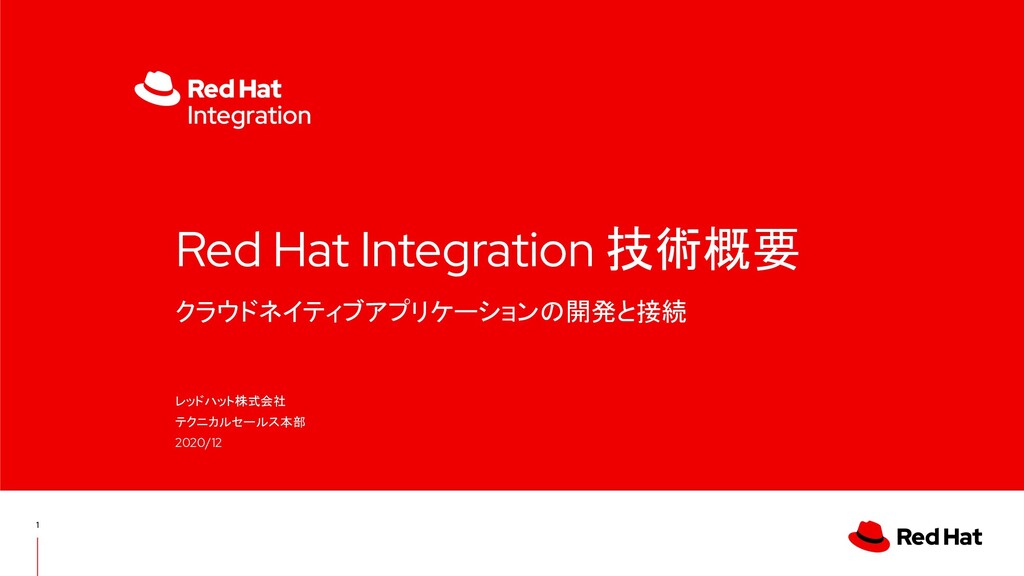 Red Hat
Integration

Red Hat Integration 技術概要

クラウドネイティブアプリケーションの開発と接続

レッドハット株式会社
テクニカルセールス本部
2020/12

1

Red Hat